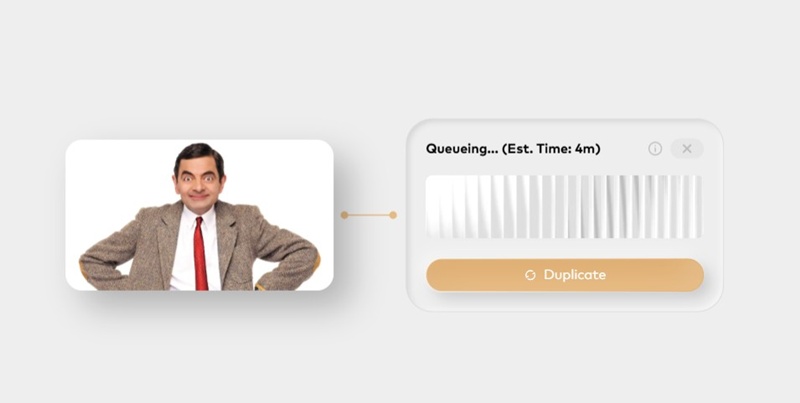 Queueing... (Est. Time: 4m)

Duplicate